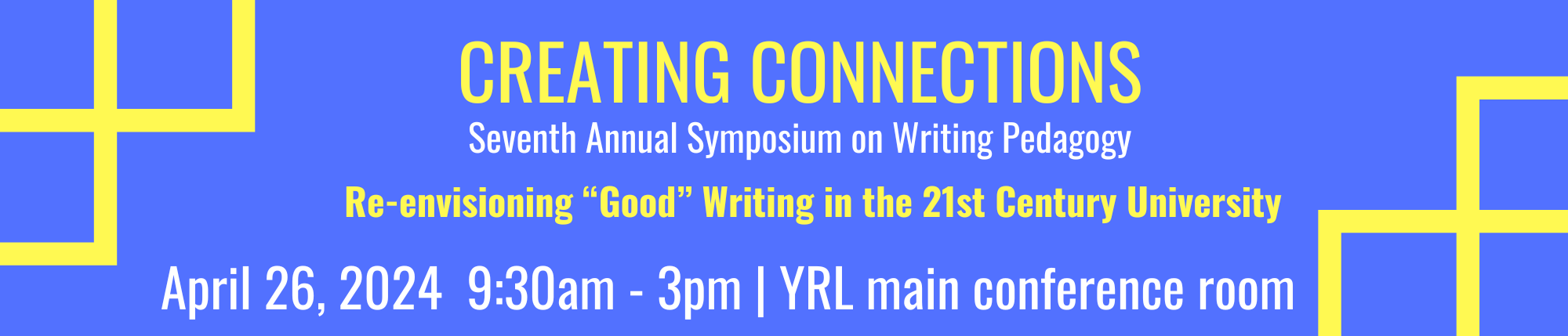 CREATING CONNECTIONS
Seventh Annual Symposium on Writing Pedagogy

Re-envisioning “Good” Writing in the 21st Century University

April 26, 2024 9:30am - 3pm | YRL main conference room